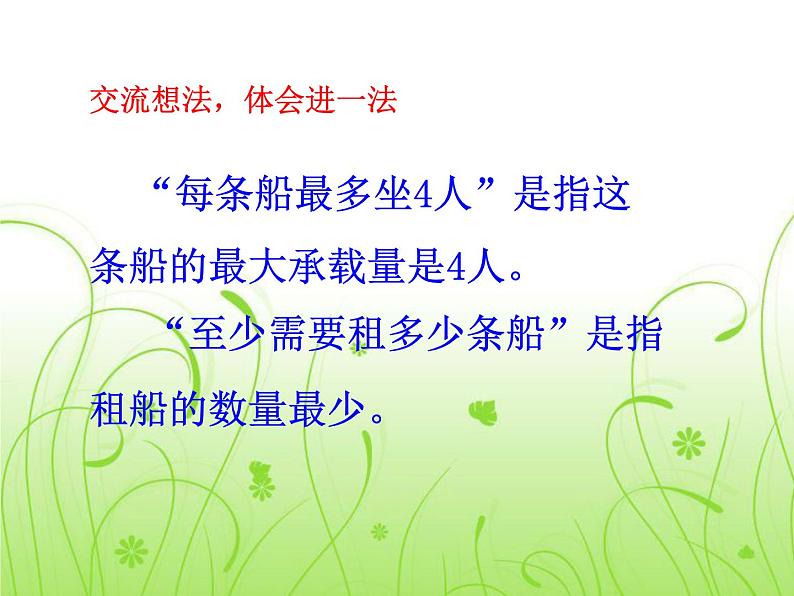 交流想法，体会进一法

“每条船最多坐4人”是指这条船的最大承载量是4人。

“至少需要租多少条船”是指租船的数量最少。